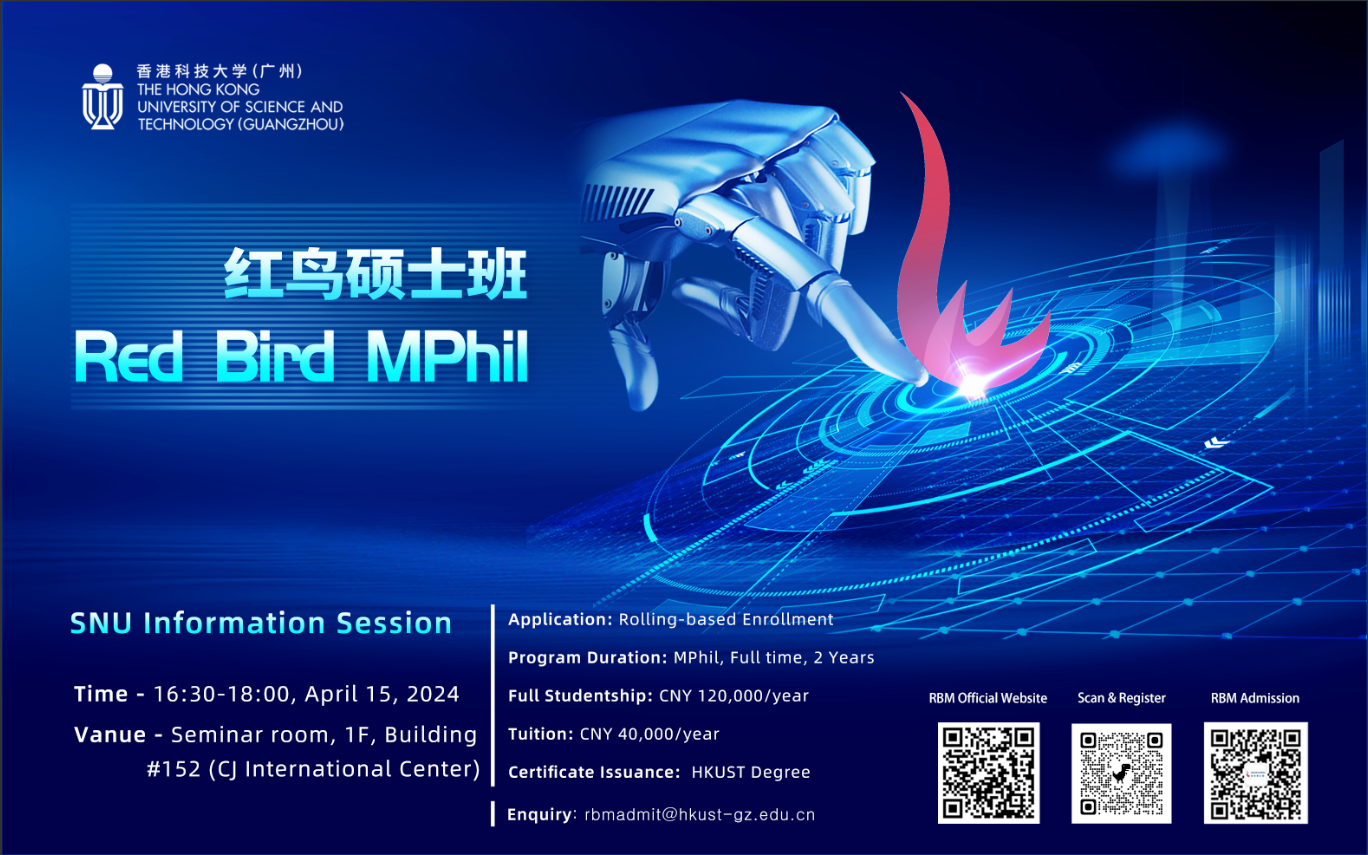 香港科技大学(广州)
THE HONG KONG UNIVERSITY OF SCIENCE AND TECHNOLOGY (GUANGZHOU)

红鸟硕士班
Red Bird MPhil

SNU Information Session

Time - 16:30-18:00, April 15, 2024

Vanue - Seminar room, 1F, Building #152 (CJ International Center)

Application: Rolling-based Enrollment

Program Duration: MPhil, Full time, 2 Years

Full Studentship: CNY 120,000/year

Tuition: CNY 40,000/year

Certificate Issuance: HKUST Degree

Enquiry: rbmadmit@hkust-gz.edu.cn

RBM Official Website

Scan & Register

RBM Admission